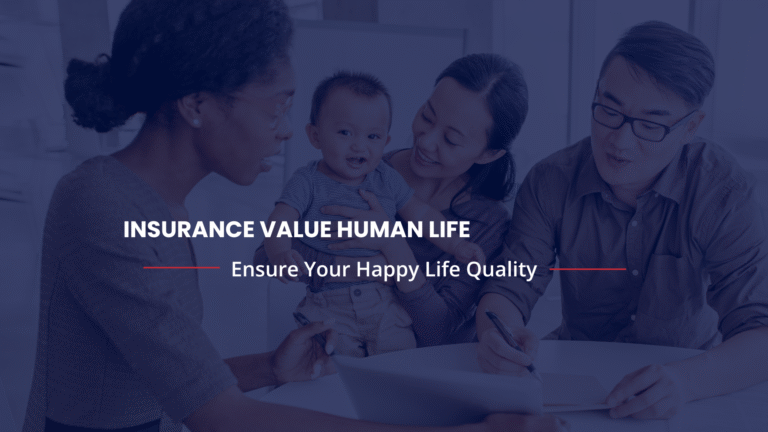 INSURANCE VALUE HUMAN LIFE

Ensure Your Happy Life Quality